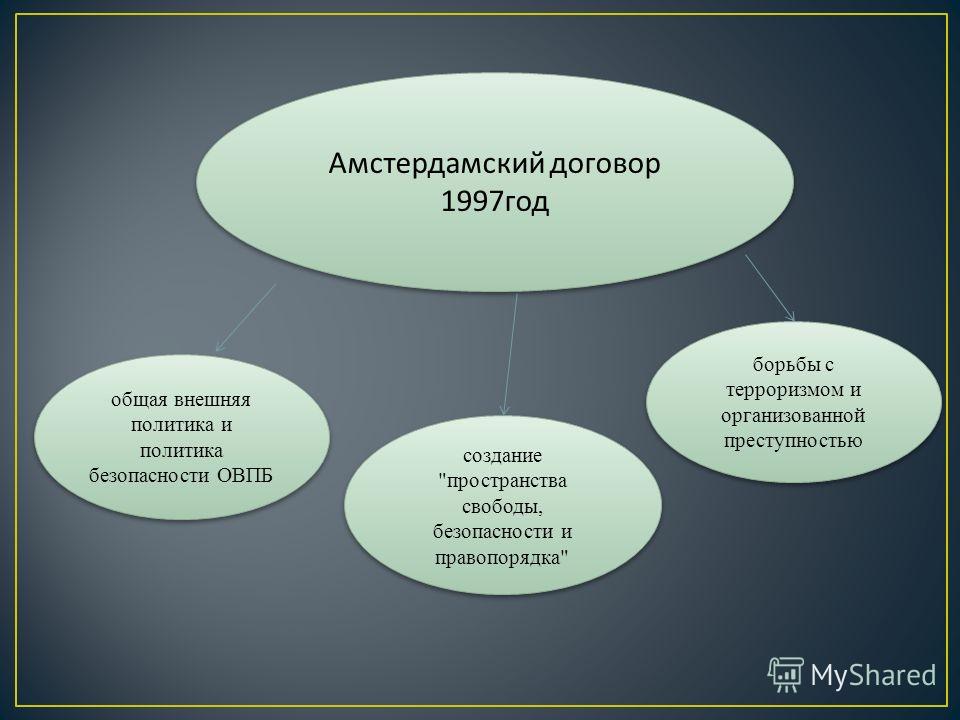 Амстердамский договор 1997год

общая внешняя политика и политика безопасности ОВПБ

создание "пространства свободы, безопасности и правопорядка"

борьбы с терроризмом и организованной преступностью

MyShared